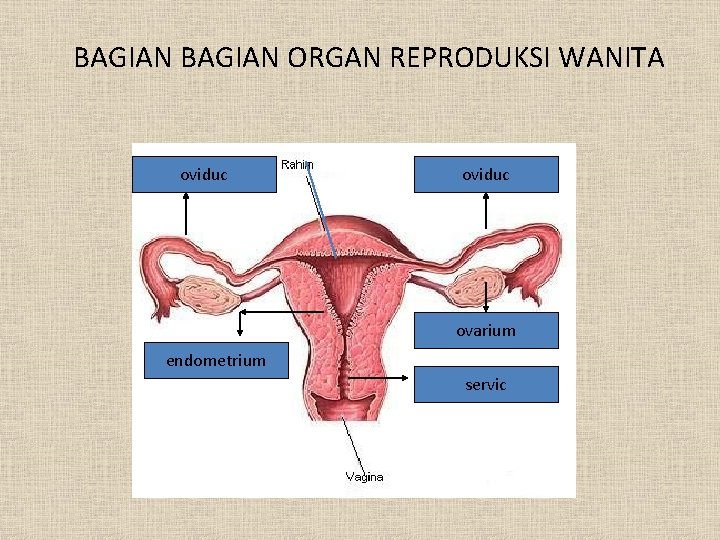 BAGIAN BAGIAN ORGAN REPRODUKSI WANITA

oviduc

Rahim

oviduc

ovarium

endometrium

servic

Vagina